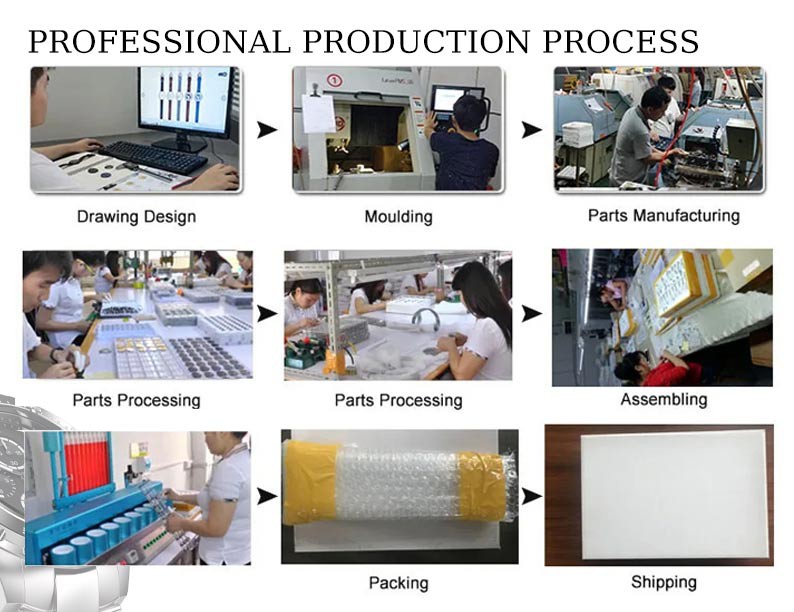 PROFESSIONAL PRODUCTION PROCESS

Drawing Design

Moulding

Parts Manufacturing

Parts Processing

Parts Processing

Assembling

Packing

Shipping